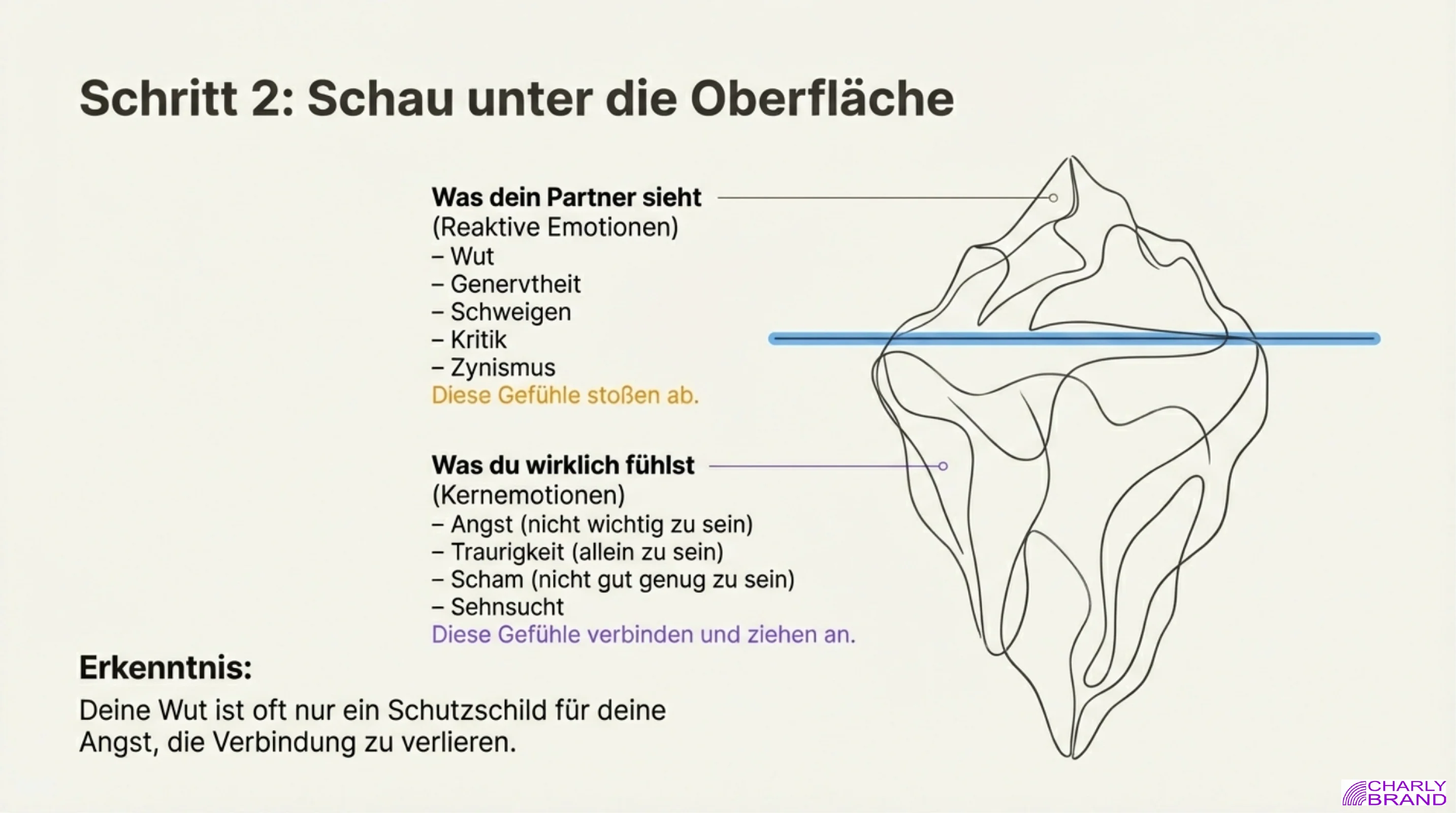 Schritt 2: Schau unter die Oberfläche

Was dein Partner sieht
(Reaktive Emotionen)
– Wut
– Genervtheit
– Schweigen
– Kritik
– Zynismus
Diese Gefühle stoßen ab.

Was du wirklich fühlst
(Kernemotionen)
– Angst (nicht wichtig zu sein)
– Traurigkeit (allein zu sein)
– Scham (nicht gut genug zu sein)
– Sehnsucht
Diese Gefühle verbinden und ziehen an.

Erkenntnis:
Deine Wut ist oft nur ein Schutzschild für deine Angst, die Verbindung zu verlieren.

CHARLY BRAND